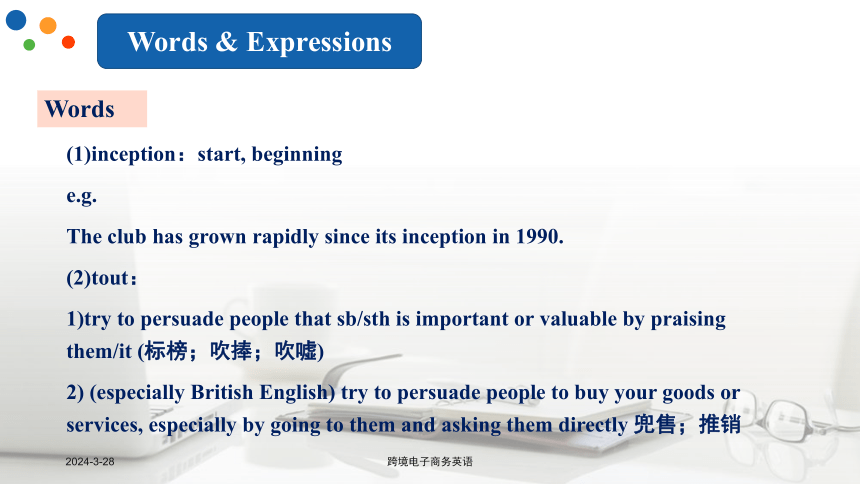 Words & Expressions

Words

(1)inception：start, beginning

e.g.

The club has grown rapidly since its inception in 1990.

(2)tout：

1)try to persuade people that sb/sth is important or valuable by praising them/it (标榜；吹捧；吹嘘)

2) (especially British English) try to persuade people to buy your goods or services, especially by going to them and asking them directly 兜售；推销

2024-3-28

跨境电子商务英语